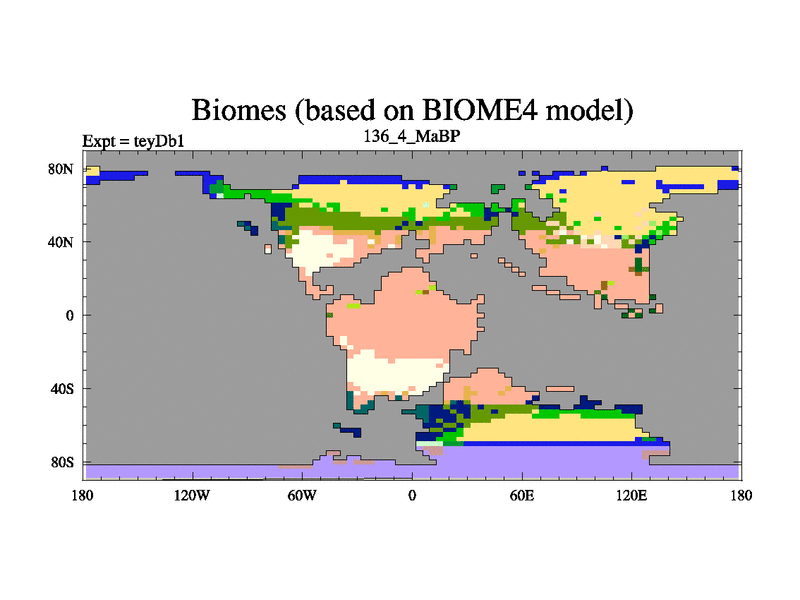 Biomes (based on BIOME4 model)

Expt = teyDb1

136_4_MaBP

80N

40N

0

40S

80S

180

120W

60W

0

60E

120E

180